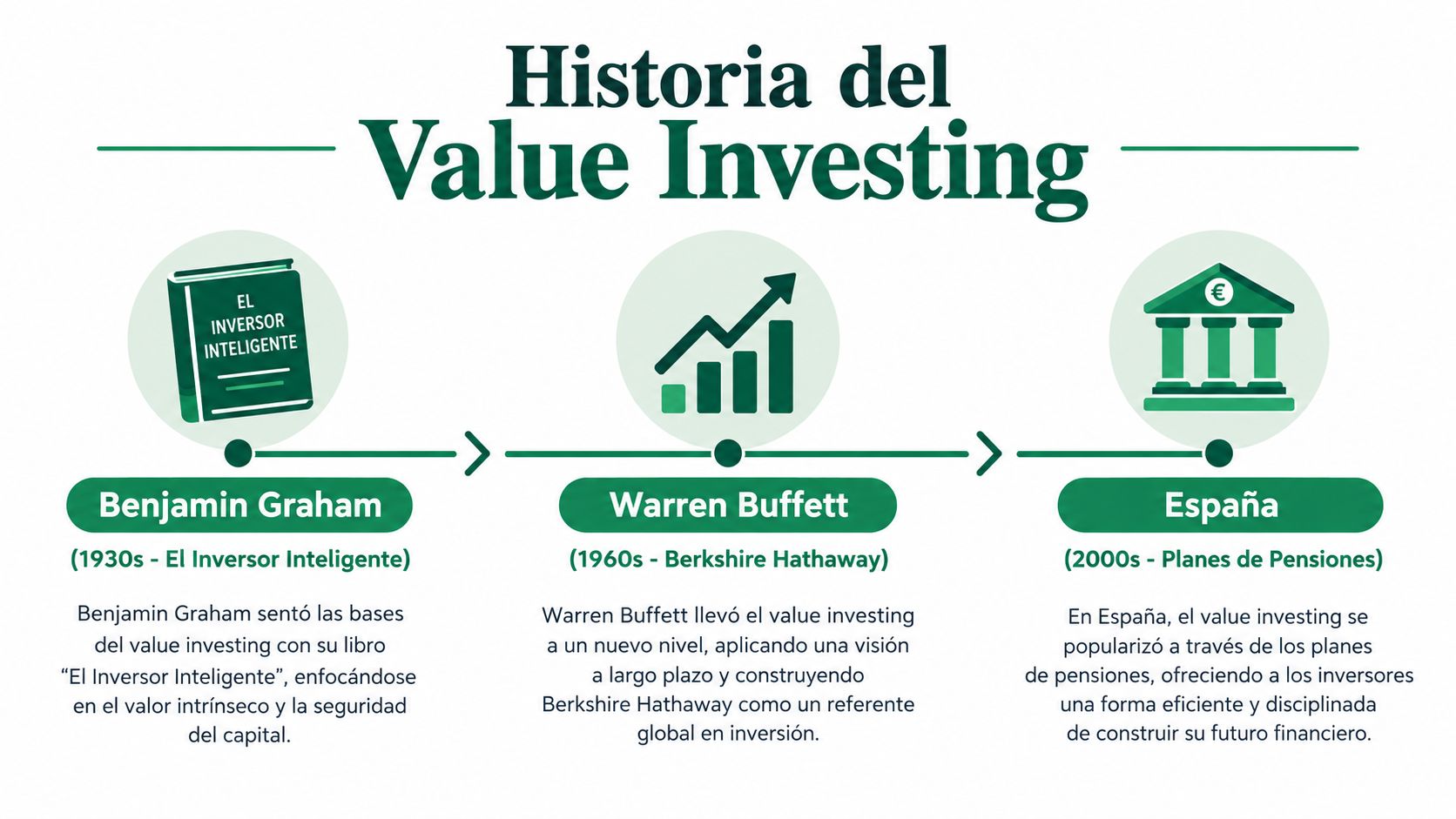 Historia del
Value Investing

EL
INVERSOR
INTELIGENTE

€

Benjamin Graham
(1930s - El Inversor Inteligente)
Benjamin Graham sentó las bases del value investing con su libro "El Inversor Inteligente", enfocándose en el valor intrínseco y la seguridad del capital.

Warren Buffett
(1960s - Berkshire Hathaway)
Warren Buffett llevó el value investing a un nuevo nivel, aplicando una visión a largo plazo y construyendo Berkshire Hathaway como un referente global en inversión.

España
(2000s - Planes de Pensiones)
En España, el value investing se popularizó a través de los planes de pensiones, ofreciendo a los inversores una forma eficiente y disciplinada de construir su futuro financiero.